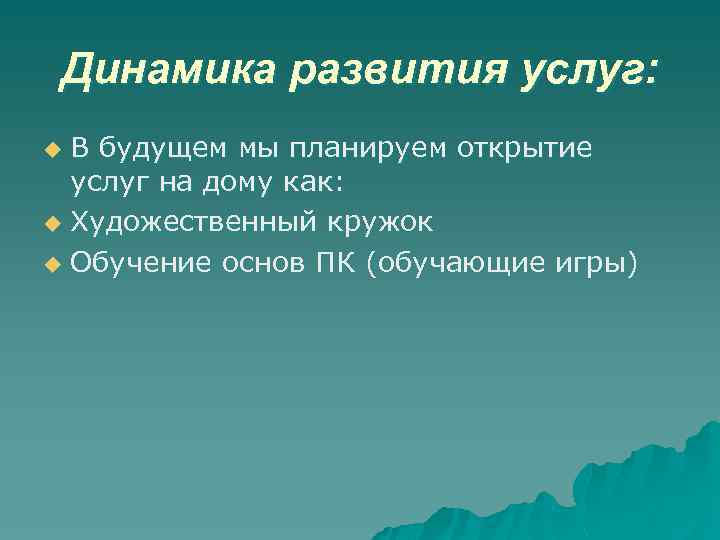 Динамика развития услуг:

В будущем мы планируем открытие услуг на дому как:

Художественный кружок

Обучение основ ПК (обучающие игры)